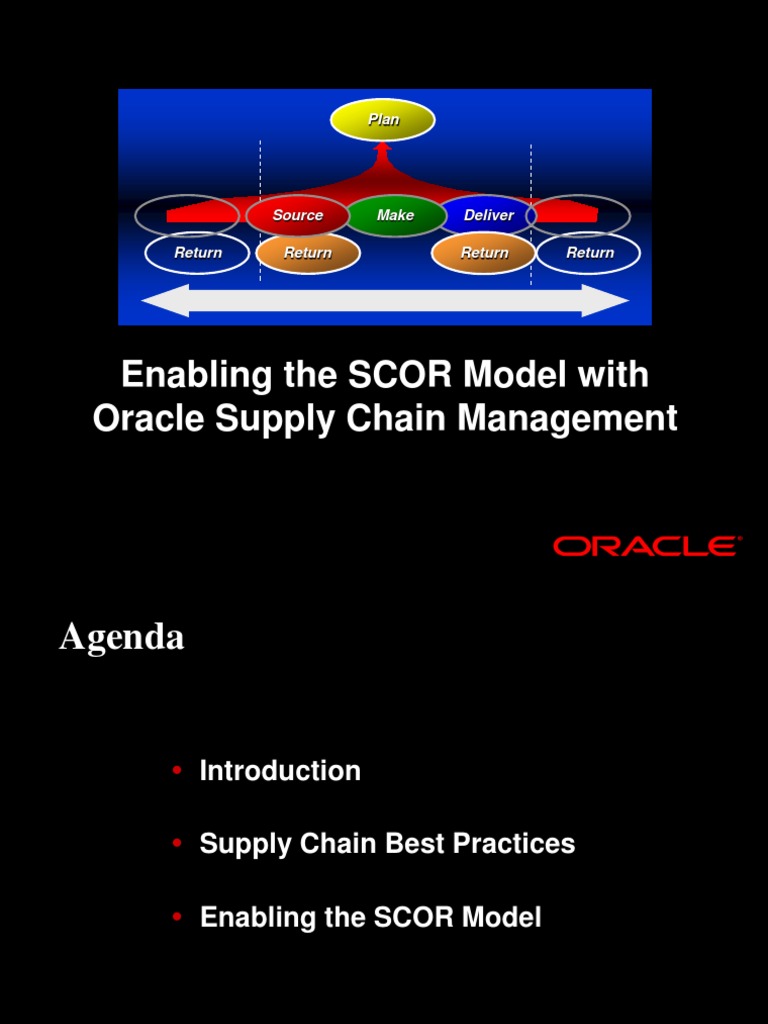 Plan

Source
Make
Deliver

Return
Return
Return
Return

Enabling the SCOR Model with Oracle Supply Chain Management

ORACLE

Agenda

• Introduction

• Supply Chain Best Practices

• Enabling the SCOR Model